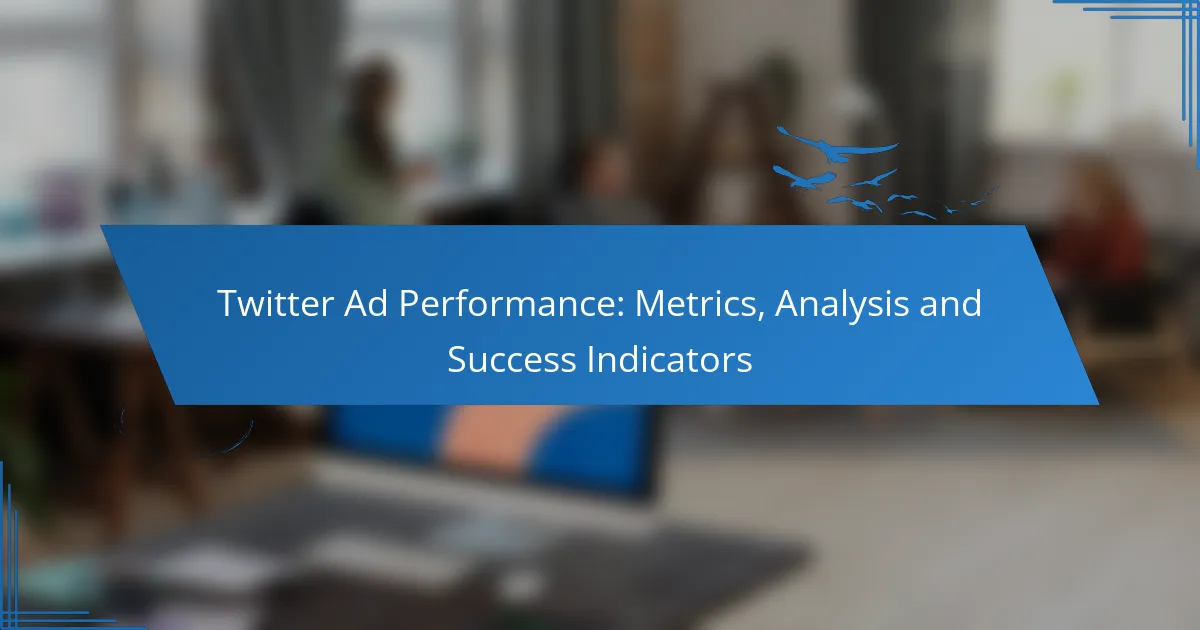 Twitter Ad Performance: Metrics, Analysis and Success Indicators